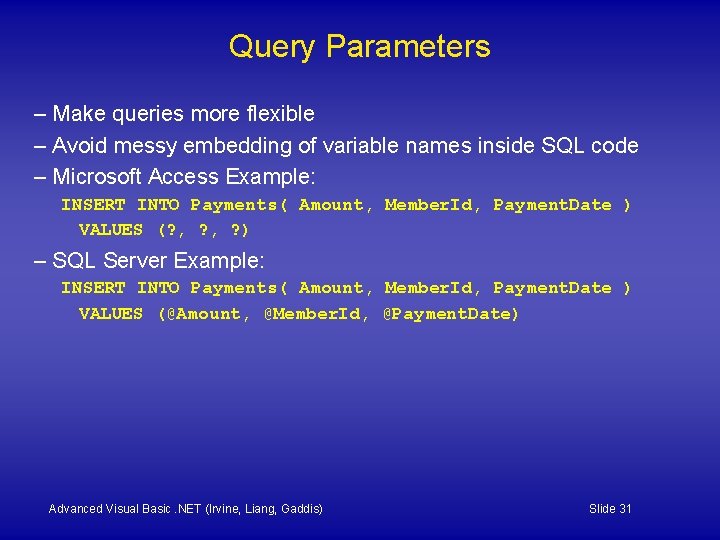 Query Parameters

– Make queries more flexible
– Avoid messy embedding of variable names inside SQL code
– Microsoft Access Example:

INSERT INTO Payments( Amount, MemberId, PaymentDate )
VALUES (?, ?, ?)

– SQL Server Example:

INSERT INTO Payments( Amount, MemberId, PaymentDate )
VALUES (@Amount, @MemberId, @PaymentDate)

Advanced Visual Basic .NET (Irvine, Liang, Gaddis)

Slide 31